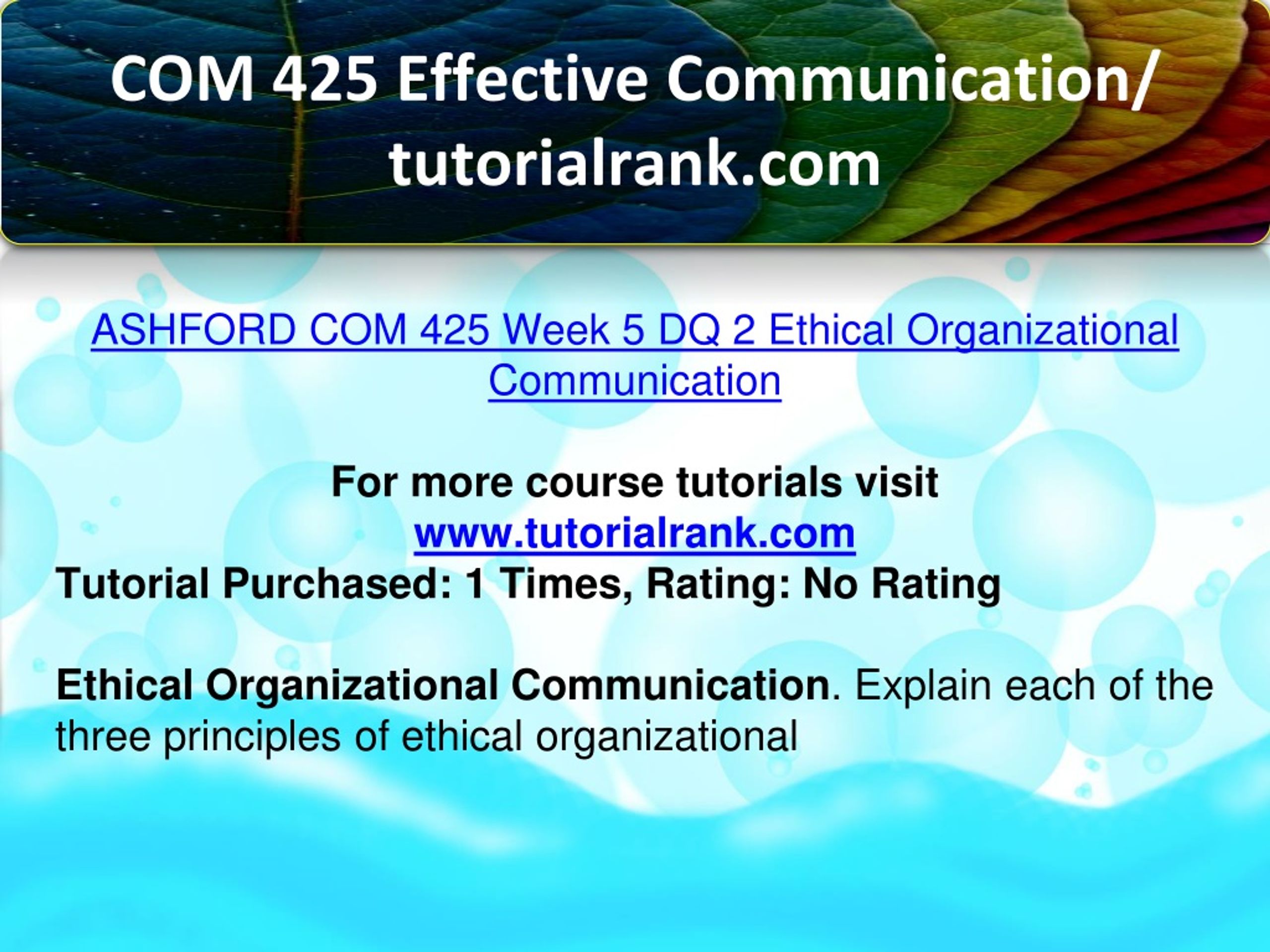 COM 425 Effective Communication/ tutorialrank.com

ASHFORD COM 425 Week 5 DQ 2 Ethical Organizational Communication

For more course tutorials visit
www.tutorialrank.com
Tutorial Purchased: 1 Times, Rating: No Rating

Ethical Organizational Communication. Explain each of the three principles of ethical organizational